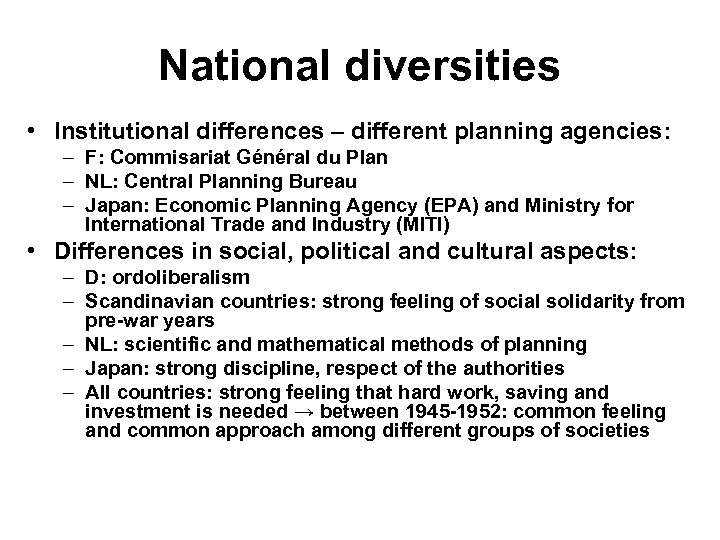 National diversities

• Institutional differences – different planning agencies:
  – F: Commisariat Général du Plan
  – NL: Central Planning Bureau
  – Japan: Economic Planning Agency (EPA) and Ministry for International Trade and Industry (MITI)
• Differences in social, political and cultural aspects:
  – D: ordoliberalism
  – Scandinavian countries: strong feeling of social solidarity from pre-war years
  – NL: scientific and mathematical methods of planning
  – Japan: strong discipline, respect of the authorities
  – All countries: strong feeling that hard work, saving and investment is needed → between 1945-1952: common feeling and common approach among different groups of societies